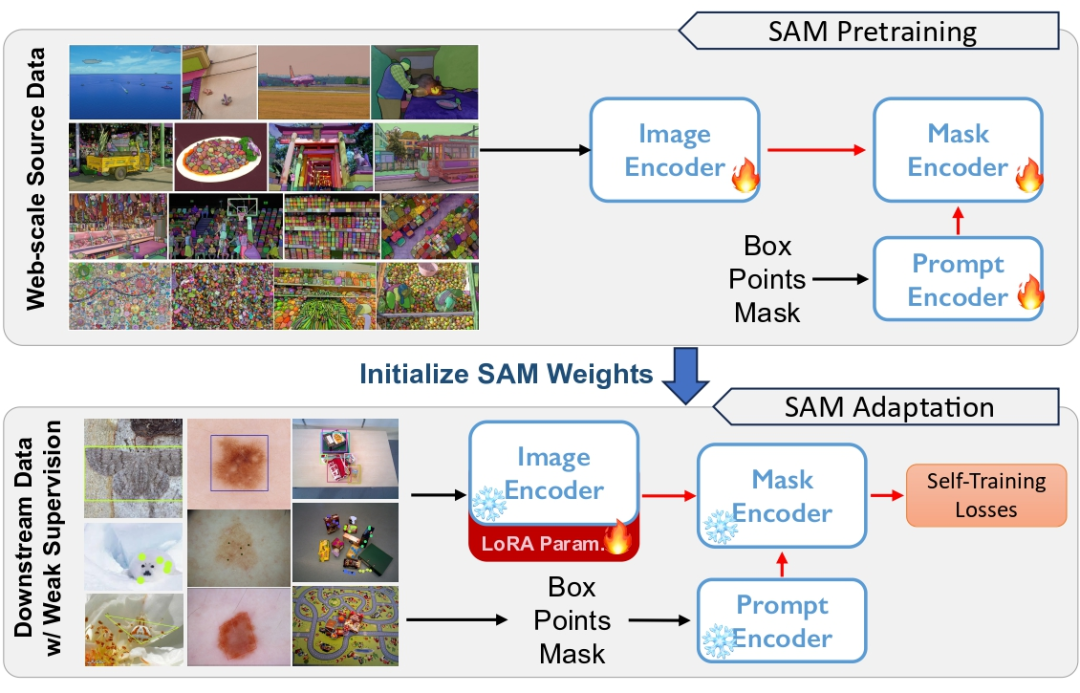 SAM Pretraining

Web-scale Source Data

Image Encoder

Mask Encoder

Box
Points
Mask

Prompt Encoder

Initialize SAM Weights

SAM Adaptation

Downstream Data w/ Weak Supervision

Image Encoder

LoRA Param.

Mask Encoder

Self-Training Losses

Box
Points
Mask

Prompt Encoder